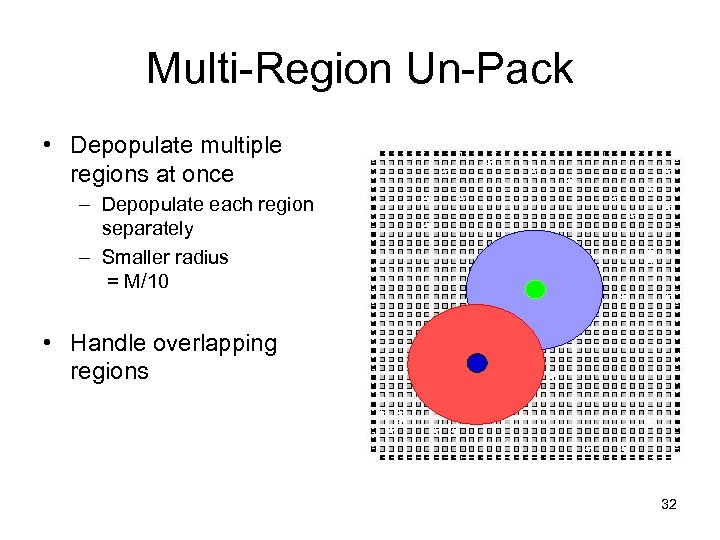 Multi-Region Un-Pack

• Depopulate multiple regions at once
– Depopulate each region separately
– Smaller radius = M/10

• Handle overlapping regions

32